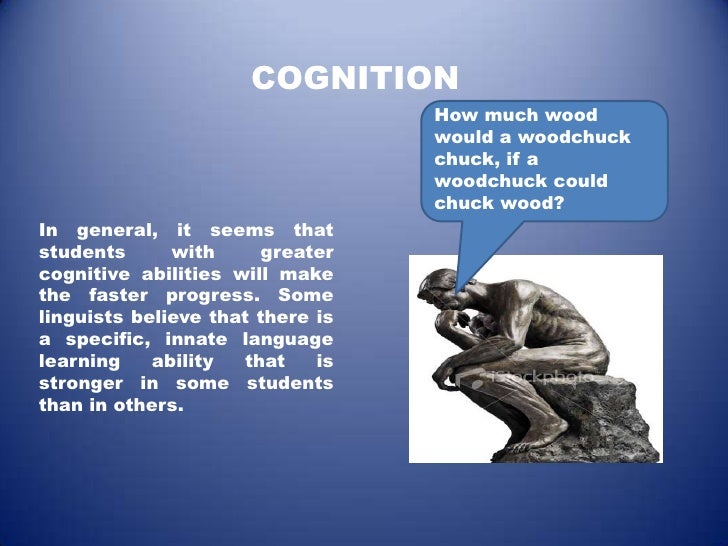 COGNITION

How much wood would a woodchuck chuck, if a woodchuck could chuck wood?

In general, it seems that students with greater cognitive abilities will make the faster progress. Some linguists believe that there is a specific, innate language learning ability that is stronger in some students than in others.

iStockphoto